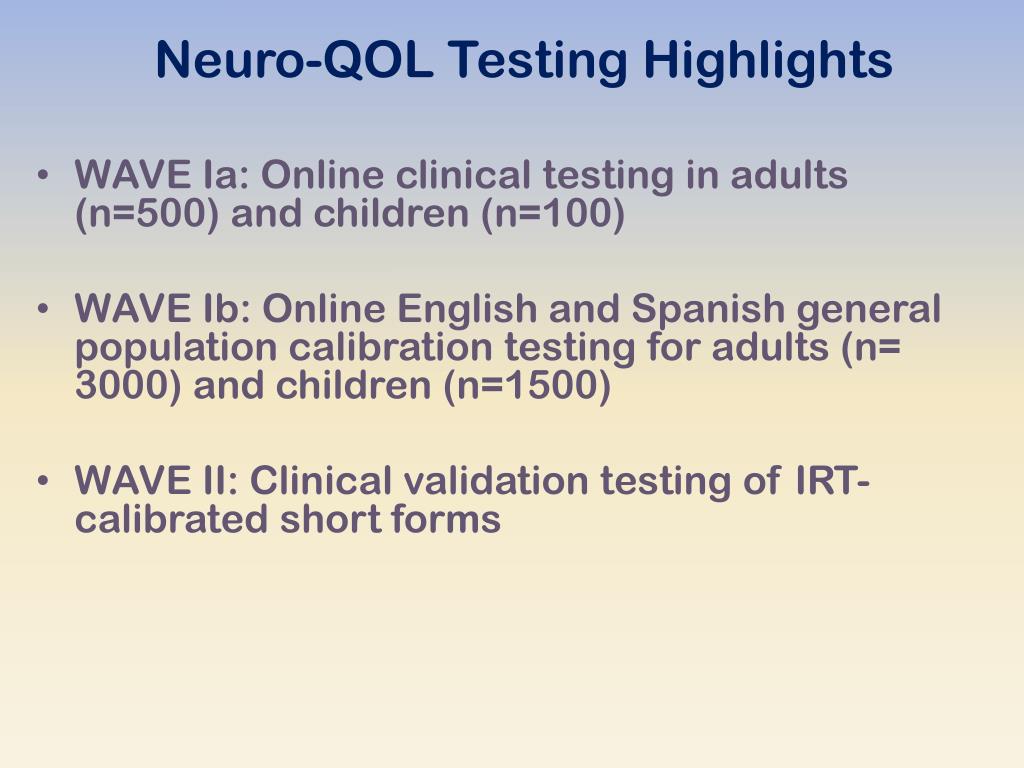 Neuro-QOL Testing Highlights

• WAVE Ia: Online clinical testing in adults (n=500) and children (n=100)

• WAVE Ib: Online English and Spanish general population calibration testing for adults (n= 3000) and children (n=1500)

• WAVE II: Clinical validation testing of IRT-calibrated short forms